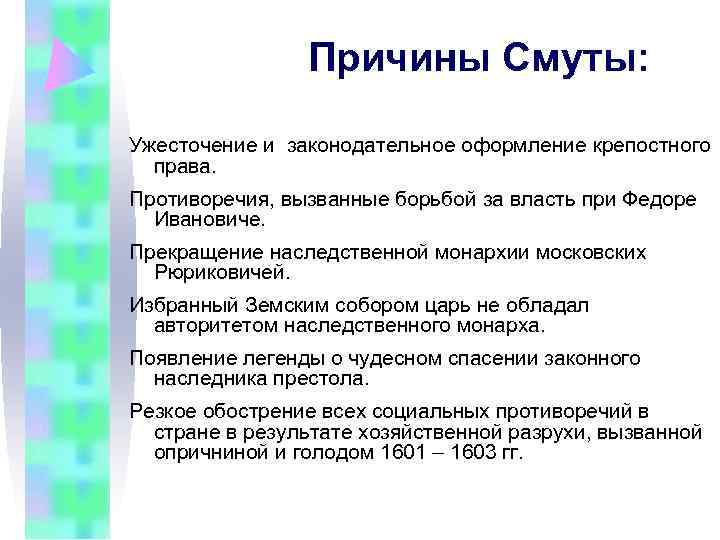 Причины Смуты:

Ужесточение и законодательное оформление крепостного права.

Противоречия, вызванные борьбой за власть при Федоре Ивановиче.

Прекращение наследственной монархии московских Рюриковичей.

Избранный Земским собором царь не обладал авторитетом наследственного монарха.

Появление легенды о чудесном спасении законного наследника престола.

Резкое обострение всех социальных противоречий в стране в результате хозяйственной разрухи, вызванной опричниной и голодом 1601 – 1603 гг.